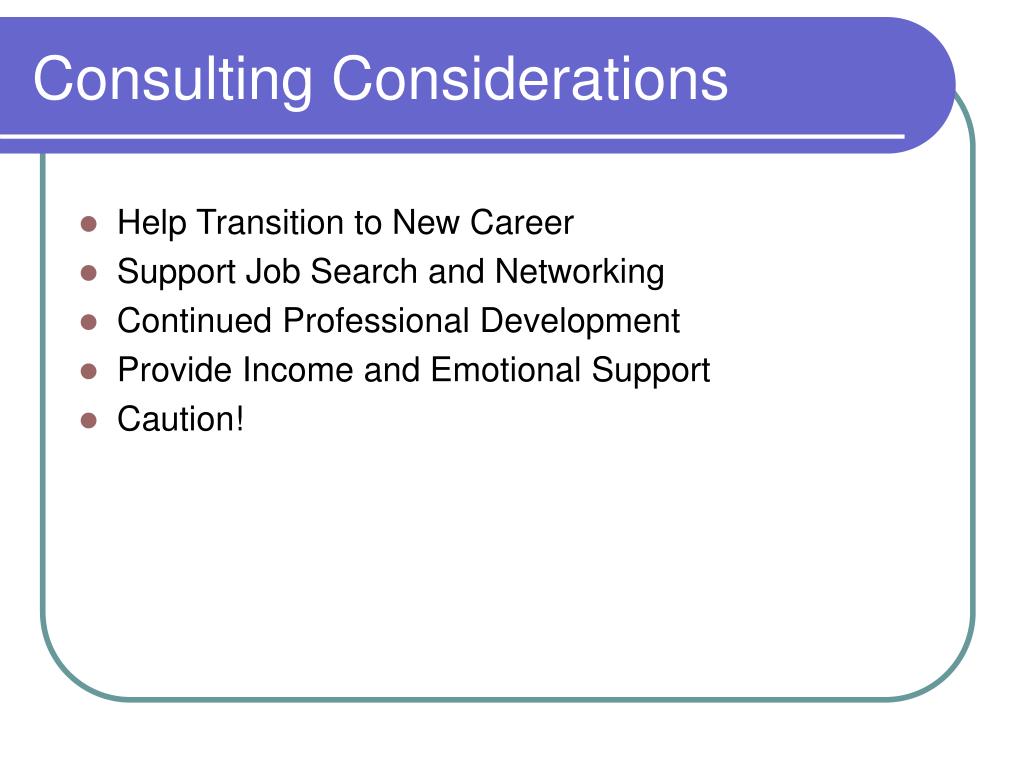 Consulting Considerations

- Help Transition to New Career
- Support Job Search and Networking
- Continued Professional Development
- Provide Income and Emotional Support
- Caution!